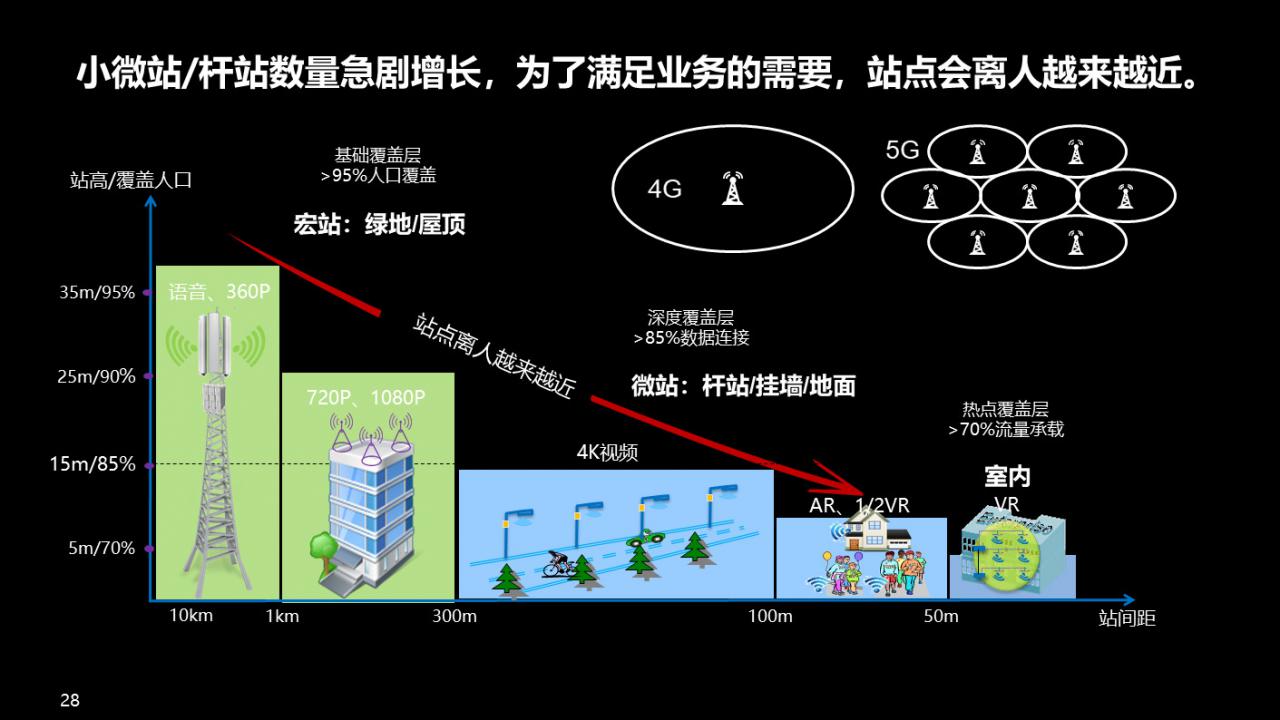 小微站/杆站数量急剧增长，为了满足业务的需要，站点会离人越来越近。

站高/覆盖人口

基础覆盖层
>95%人口覆盖

宏站：绿地/屋顶

4G

5G

35m/95%

25m/90%

15m/85%

5m/70%

语音、360P

720P、1080P

站点离人越来越近

深度覆盖层
>85%数据连接

微站：杆站/挂墙/地面

4K视频

热点覆盖层
>70%流量承载

室内

AR、1/2VR

VR

10km

1km

300m

100m

50m

站间距

28